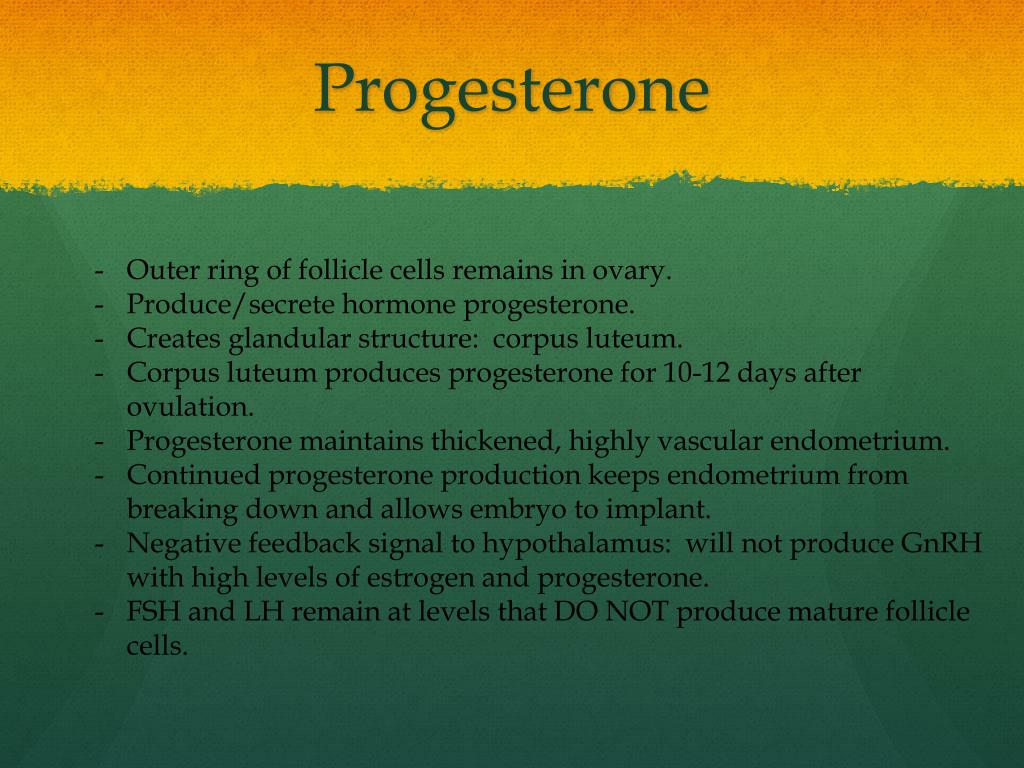 Progesterone

- Outer ring of follicle cells remains in ovary.
- Produce/secrete hormone progesterone.
- Creates glandular structure: corpus luteum.
- Corpus luteum produces progesterone for 10-12 days after ovulation.
- Progesterone maintains thickened, highly vascular endometrium.
- Continued progesterone production keeps endometrium from breaking down and allows embryo to implant.
- Negative feedback signal to hypothalamus: will not produce GnRH with high levels of estrogen and progesterone.
- FSH and LH remain at levels that DO NOT produce mature follicle cells.